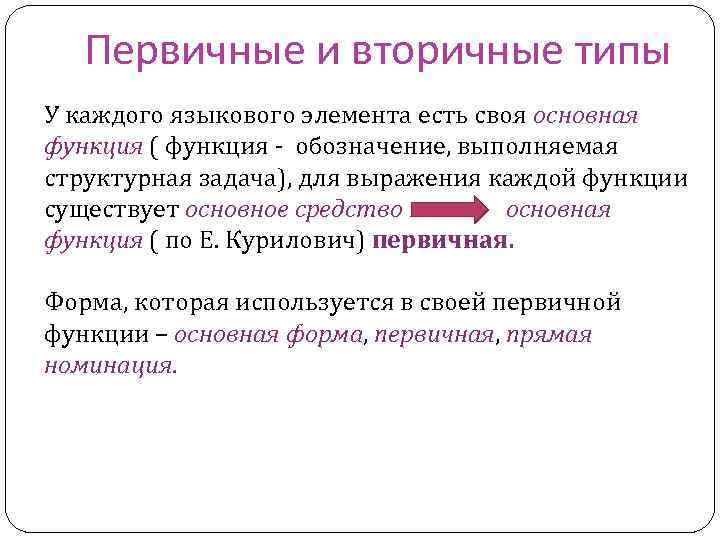 Первичные и вторичные типы

У каждого языкового элемента есть своя основная функция ( функция - обозначение, выполняемая структурная задача), для выражения каждой функции существует основное средство основная функция ( по Е. Курилович) первичная.

Форма, которая используется в своей первичной функции – основная форма, первичная, прямая номинация.